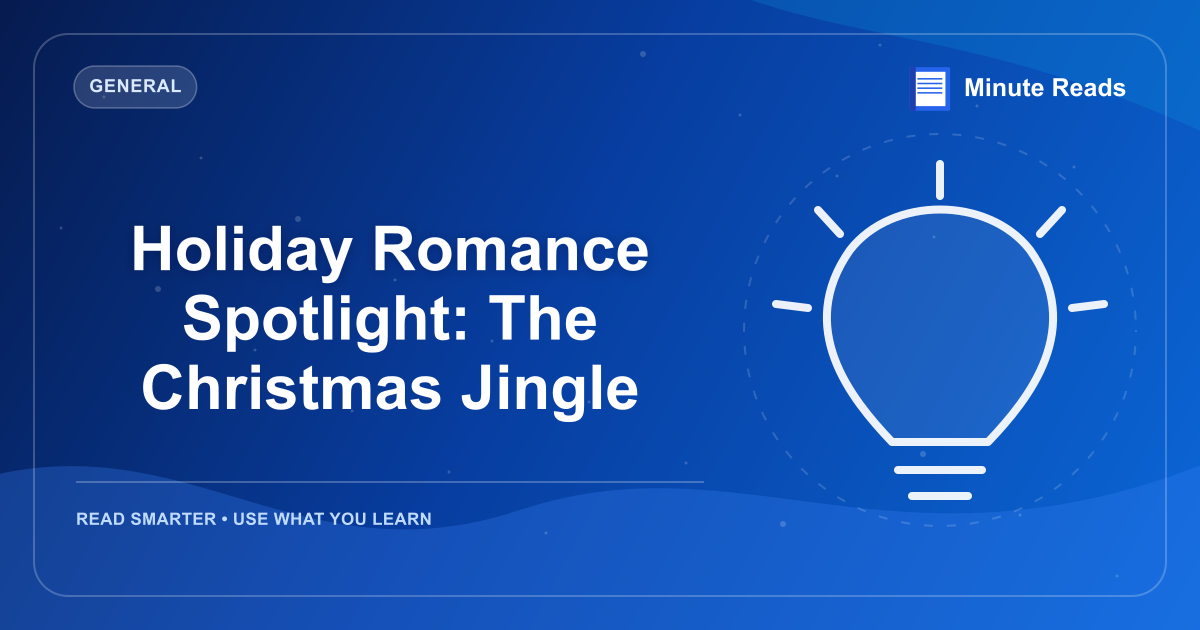 GENERAL

Minute Reads

Holiday Romance Spotlight: The Christmas Jingle

READ SMARTER • USE WHAT YOU LEARN